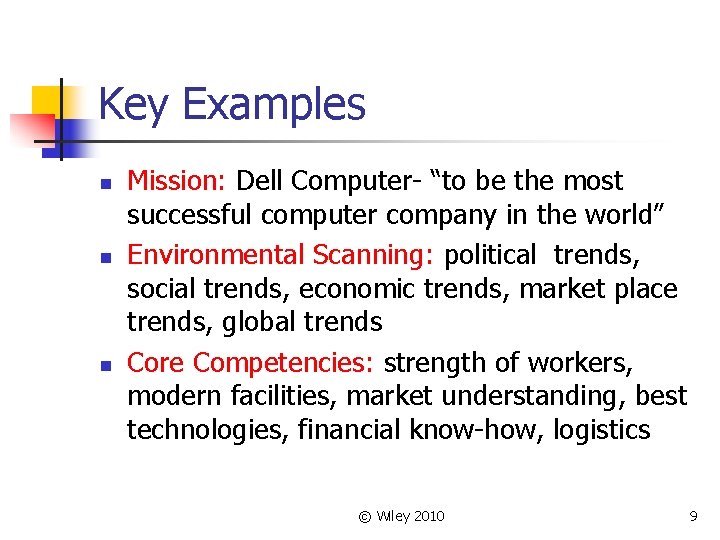 Key Examples

- Mission: Dell Computer- “to be the most successful computer company in the world”
- Environmental Scanning: political trends, social trends, economic trends, market place trends, global trends
- Core Competencies: strength of workers, modern facilities, market understanding, best technologies, financial know-how, logistics

© Wiley 2010

9